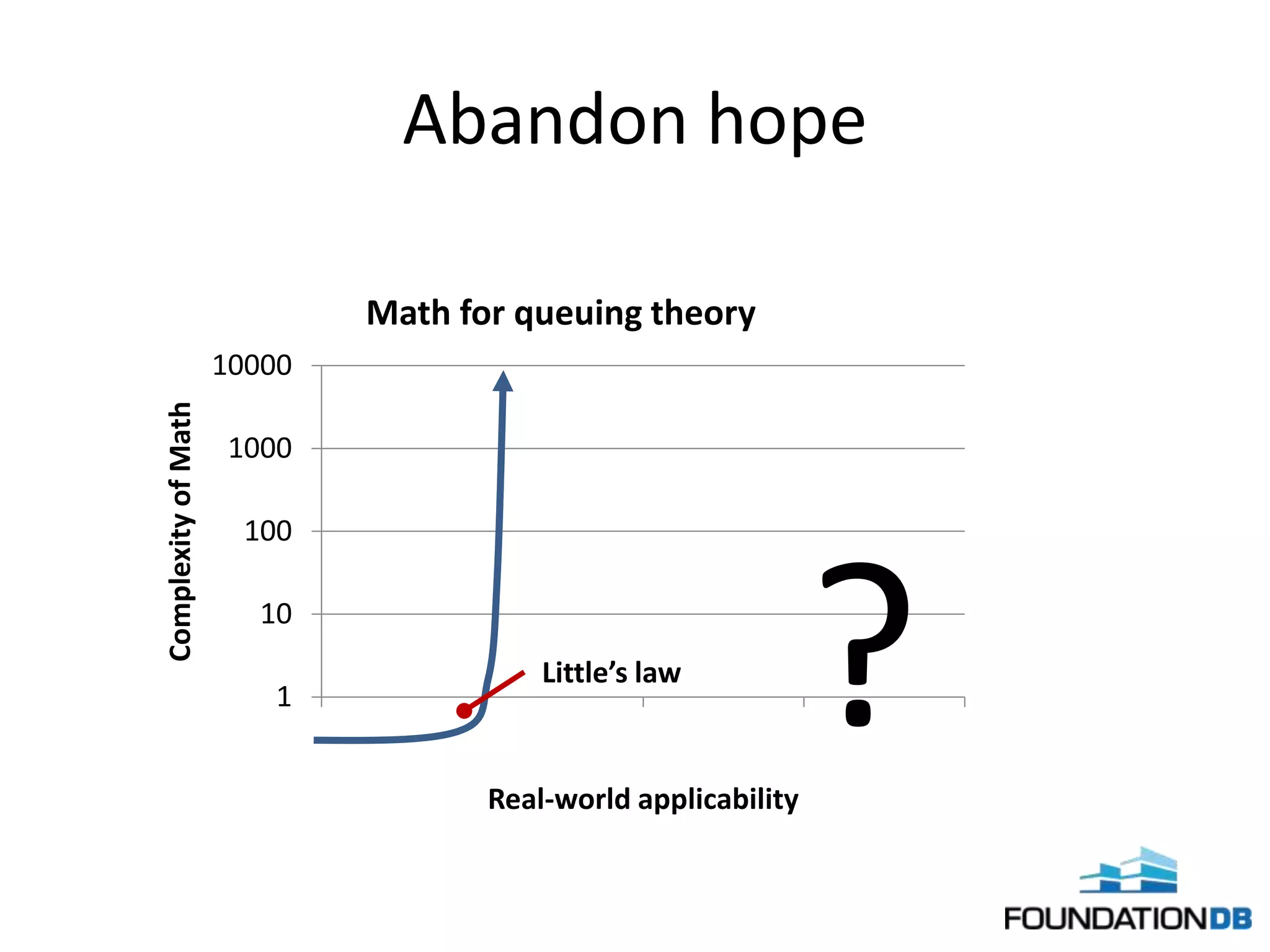 Abandon hope

Math for queuing theory

Complexity of Math

10000
1000
100
10
1

Little's law

?

Real-world applicability

FOUNDATIONDB